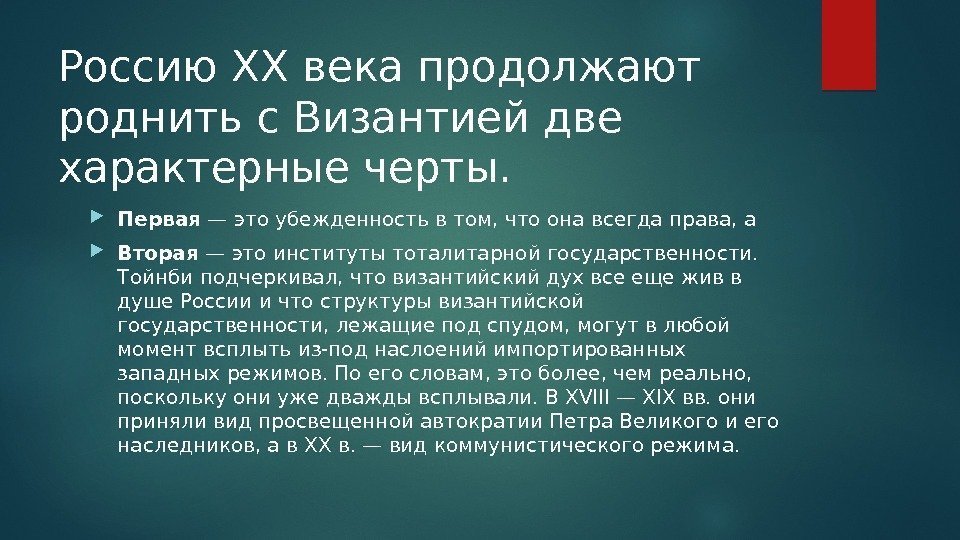 Россию XX века продолжают роднить с Византией две характерные черты.

Первая — это убежденность в том, что она всегда права, а

Вторая — это институты тоталитарной государственности. Тойнби подчеркивал, что византийский дух все еще жив в душе России и что структуры византийской государственности, лежащие под спудом, могут в любой момент всплыть из-под наслоений импортированных западных режимов. По его словам, это более, чем реально, поскольку они уже дважды всплывали. В XVIII — XIX вв. они приняли вид просвещенной автократии Петра Великого и его наследников, а в XX в. — вид коммунистического режима.